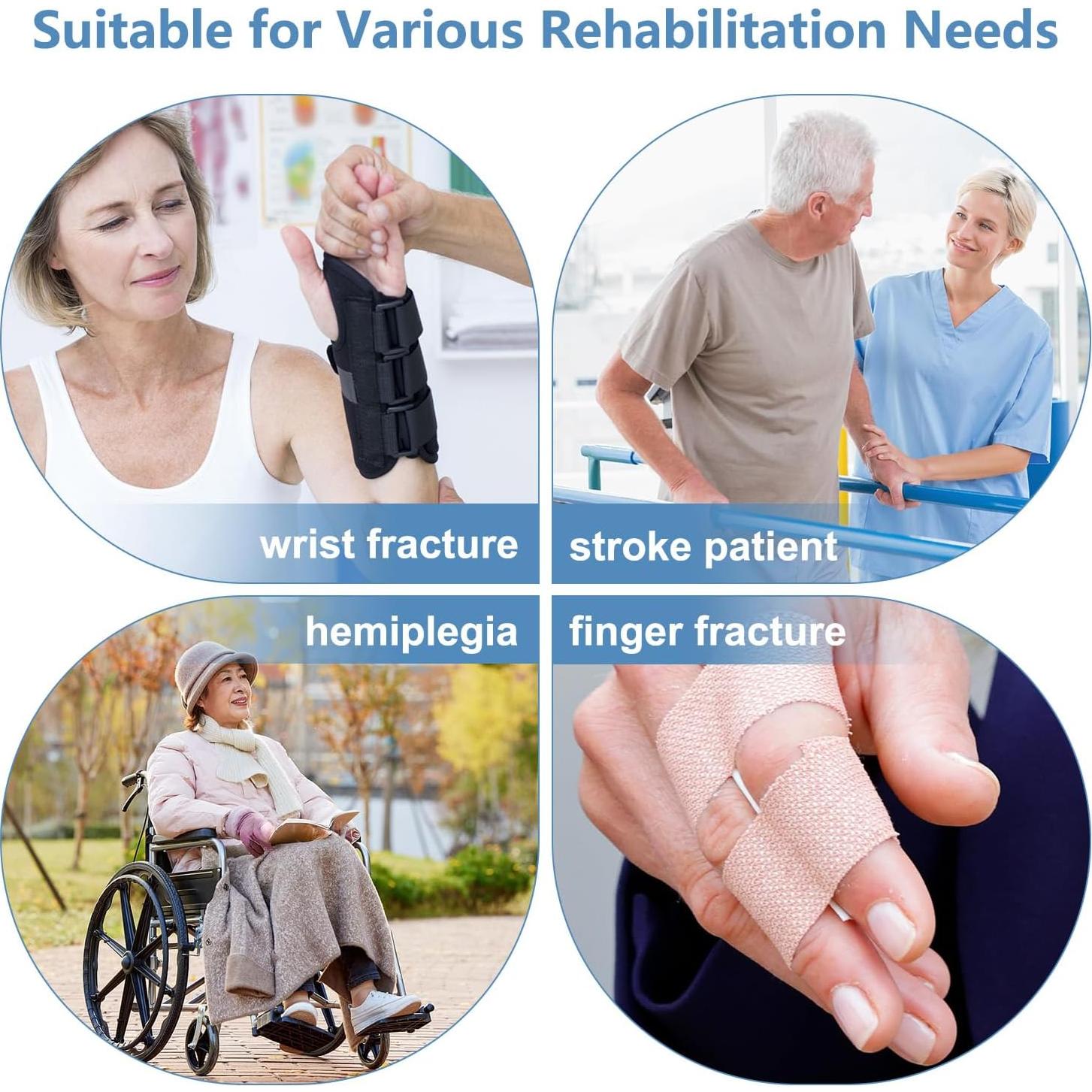 Suitable for Various Rehabilitation Needs

wrist fracture

stroke patient

hemiplegia

finger fracture